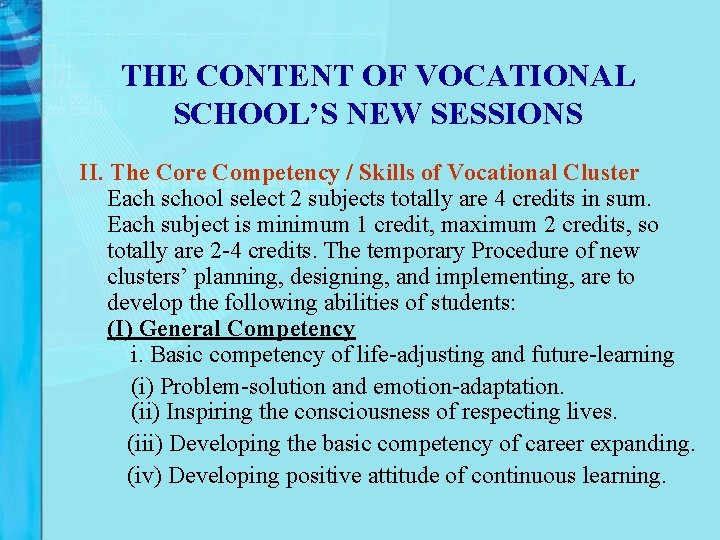 THE CONTENT OF VOCATIONAL SCHOOL'S NEW SESSIONS

II. The Core Competency / Skills of Vocational Cluster
Each school select 2 subjects totally are 4 credits in sum. Each subject is minimum 1 credit, maximum 2 credits, so totally are 2-4 credits. The temporary Procedure of new clusters' planning, designing, and implementing, are to develop the following abilities of students:

(I) General Competency

i. Basic competency of life-adjusting and future-learning

(i) Problem-solution and emotion-adaptation.
(ii) Inspiring the consciousness of respecting lives.
(iii) Developing the basic competency of career expanding.
(iv) Developing positive attitude of continuous learning.